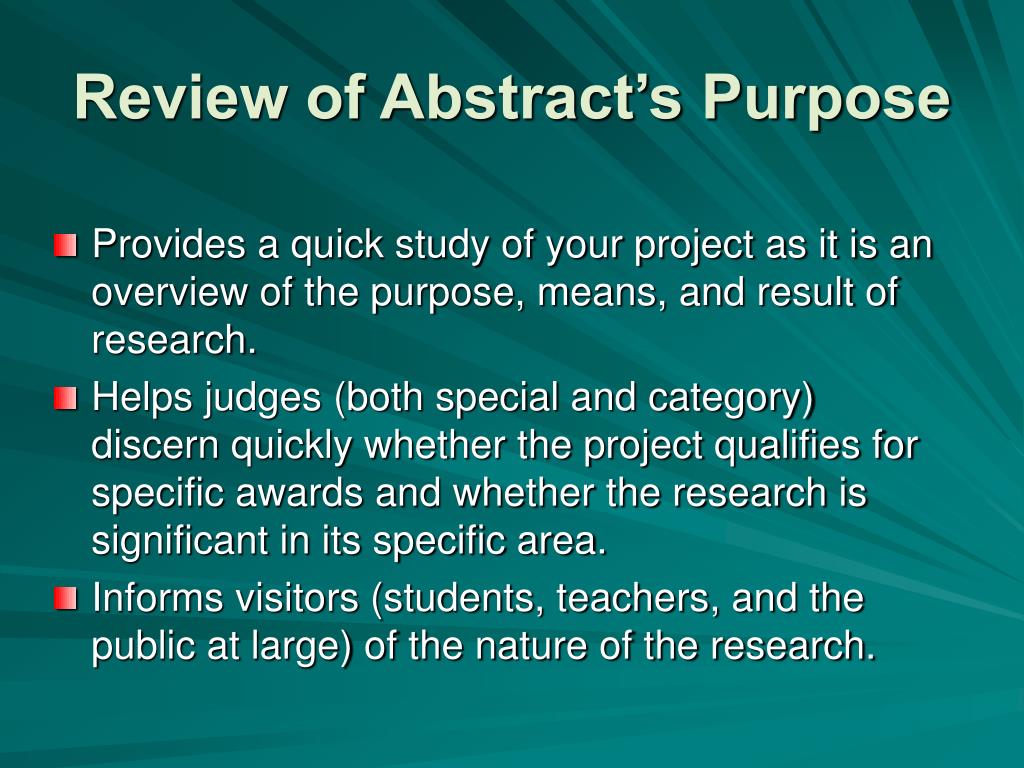 Review of Abstract’s Purpose

Provides a quick study of your project as it is an overview of the purpose, means, and result of research.

Helps judges (both special and category) discern quickly whether the project qualifies for specific awards and whether the research is significant in its specific area.

Informs visitors (students, teachers, and the public at large) of the nature of the research.